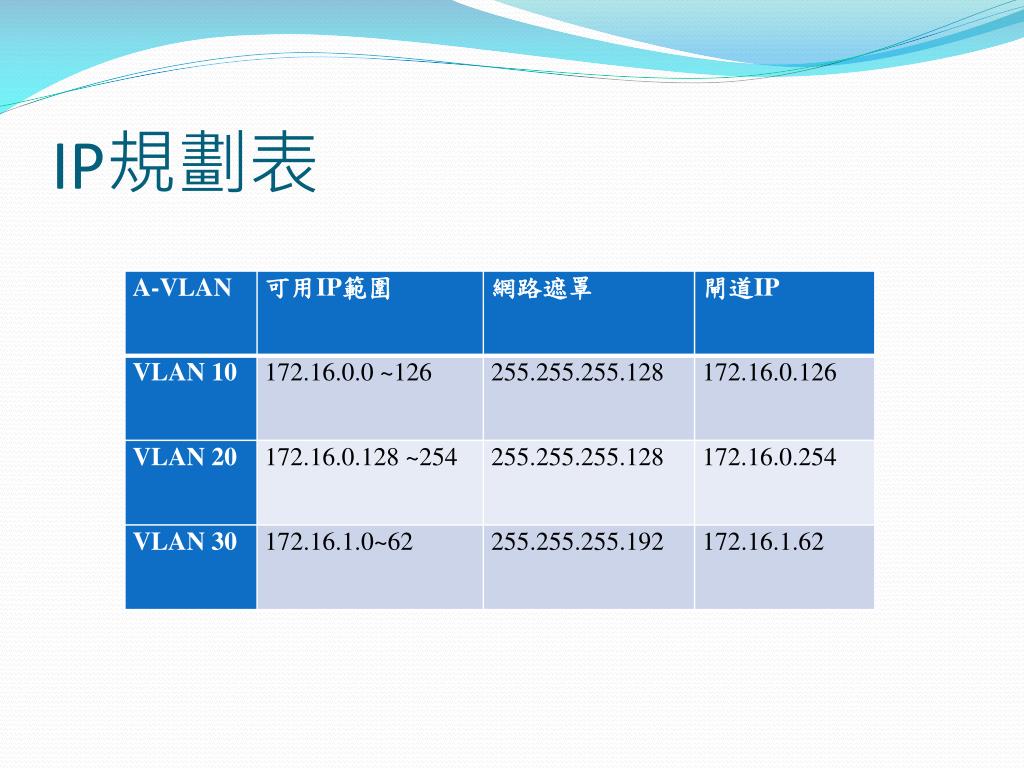 IP規劃表

| A-VLAN | 可用IP範圍 | 網路遮罩 | 閘道IP |
|---|---|---|---|
| VLAN 10 | 172.16.0.0 ~126 | 255.255.255.128 | 172.16.0.126 |
| VLAN 20 | 172.16.0.128 ~254 | 255.255.255.128 | 172.16.0.254 |
| VLAN 30 | 172.16.1.0~62 | 255.255.255.192 | 172.16.1.62 |